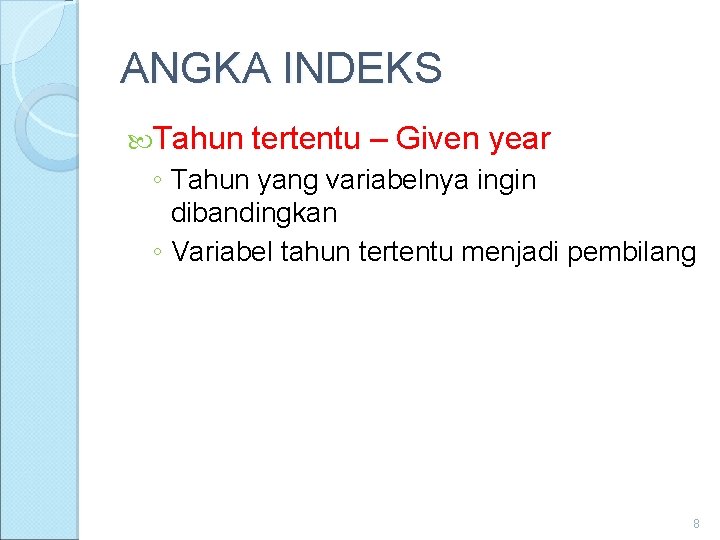 ANGKA INDEKS

Tahun tertentu – Given year

◦ Tahun yang variabelnya ingin dibandingkan

◦ Variabel tahun tertentu menjadi pembilang

8